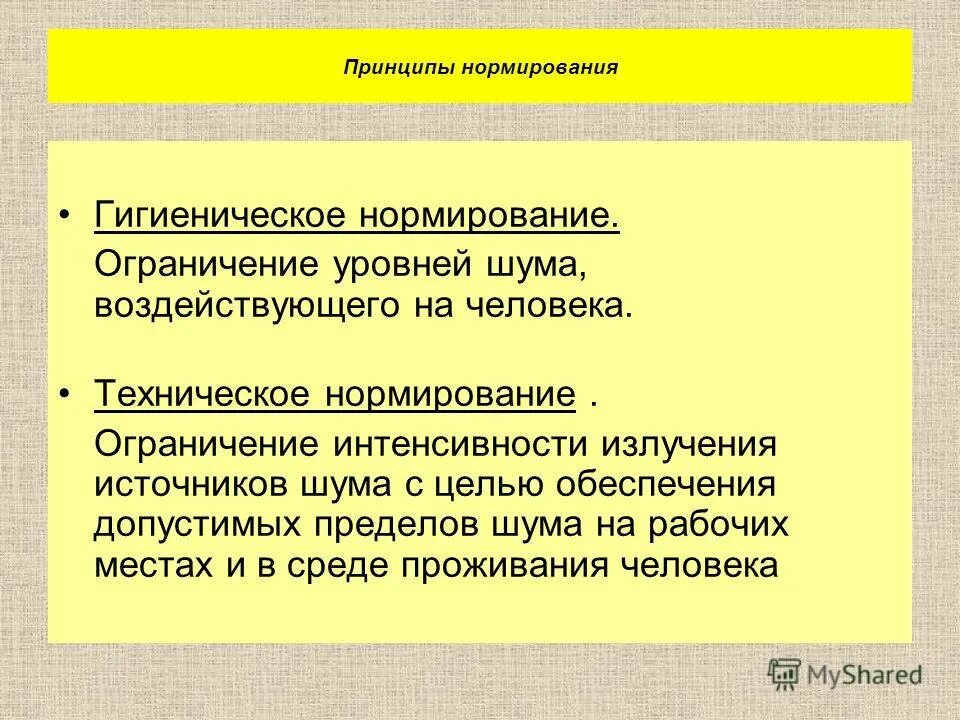 Принципы нормирования

• Гигиеническое нормирование.

Ограничение уровней шума, воздействующего на человека.

• Техническое нормирование .

Ограничение интенсивности излучения источников шума с целью обеспечения допустимых пределов шума на рабочих местах и в среде проживания человека

MyShared